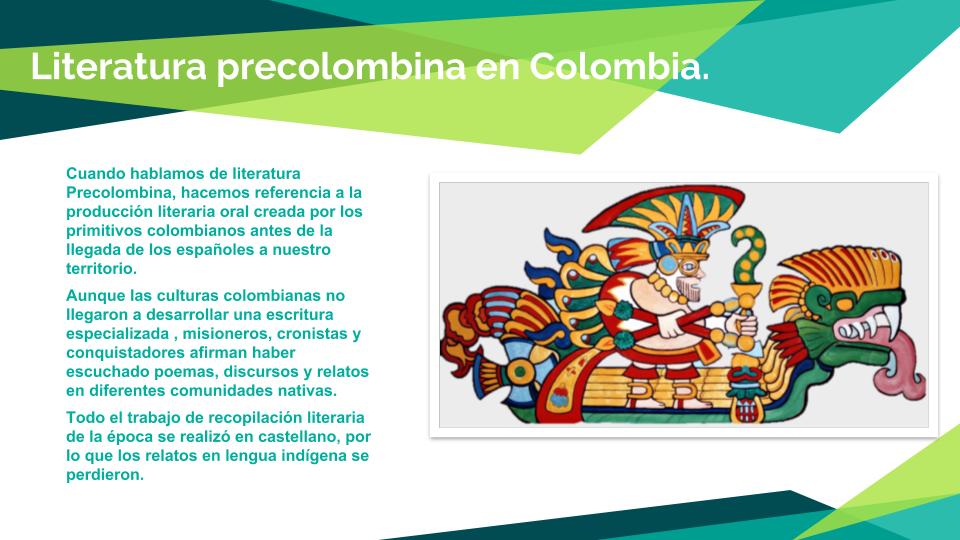 Literatura precolombina en Colombia.

Cuando hablamos de literatura Precolombina, hacemos referencia a la producción literaria oral creada por los primitivos colombianos antes de la llegada de los españoles a nuestro territorio.

Aunque las culturas colombianas no llegaron a desarrollar una escritura especializada , misioneros, cronistas y conquistadores afirman haber escuchado poemas, discursos y relatos en diferentes comunidades nativas.

Todo el trabajo de recopilación literaria de la época se realizó en castellano, por lo que los relatos en lengua indígena se perdieron.